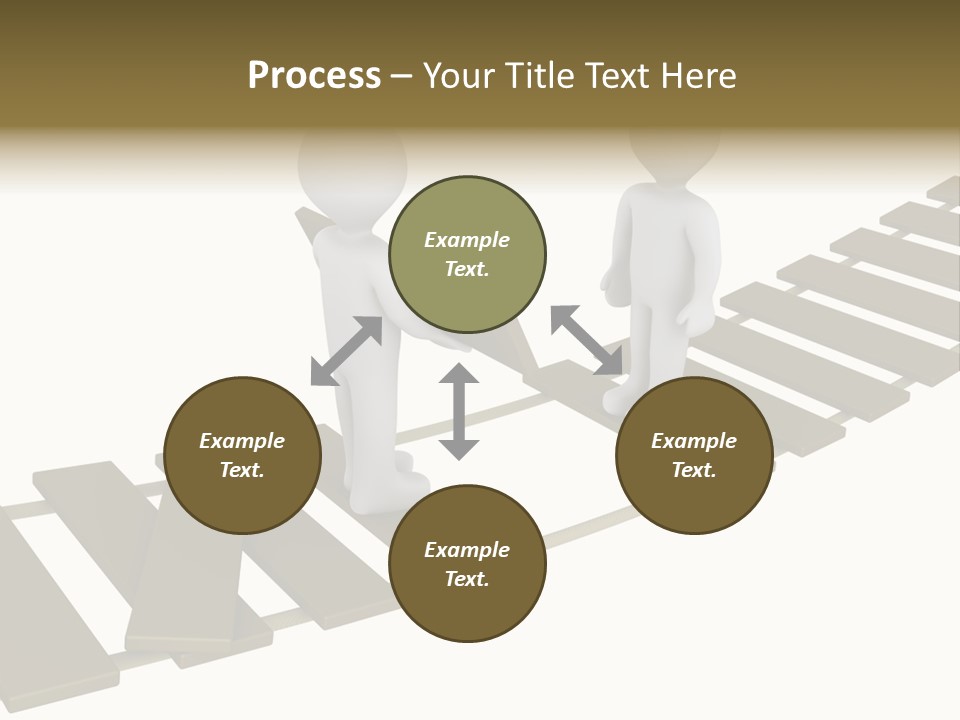 Process – Your Title Text Here

Example Text.

Example Text.

Example Text.

Example Text.